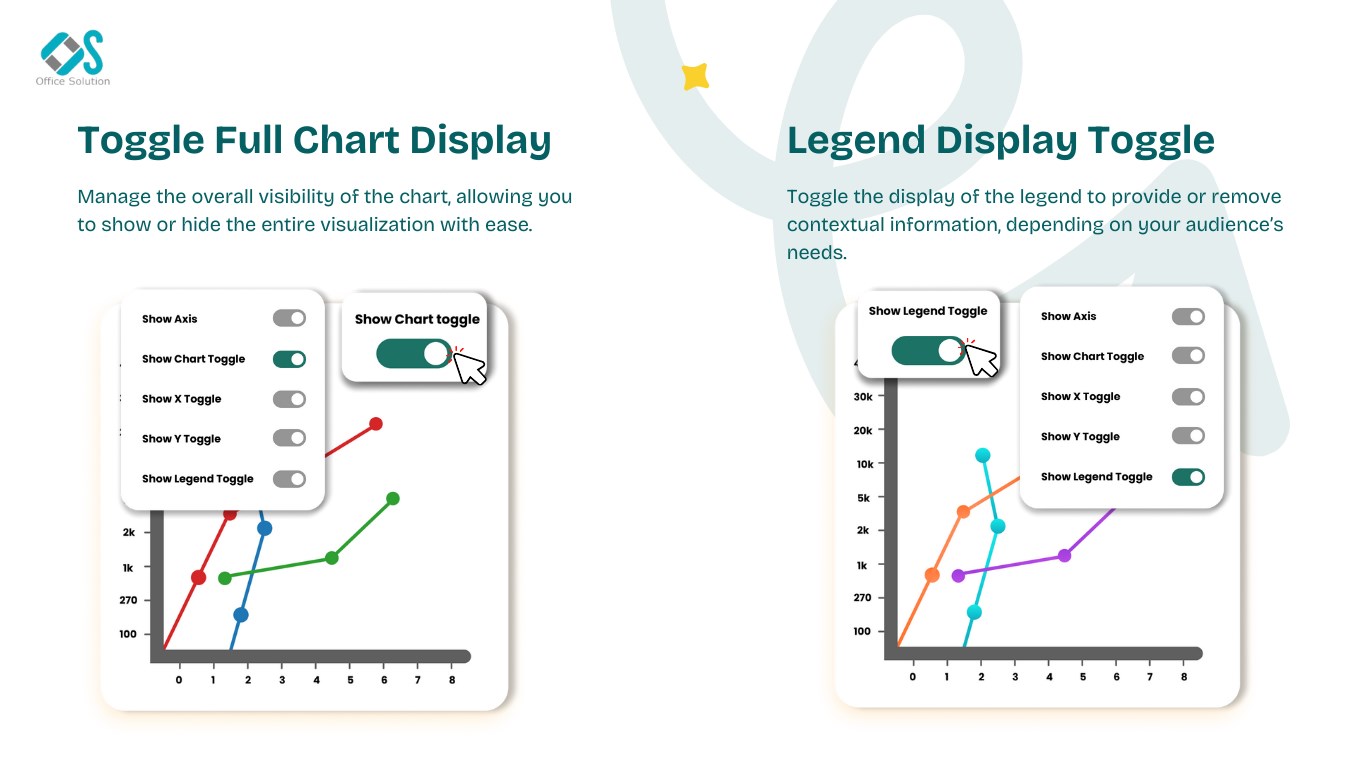 Office Solution

Toggle Full Chart Display

Manage the overall visibility of the chart, allowing you to show or hide the entire visualization with ease.

Show Axis
Show Chart Toggle
Show X Toggle
Show Y Toggle
Show Legend Toggle

Show Chart toggle

2k
1k
270
100

0 1 2 3 4 5 6 7 8

Legend Display Toggle

Toggle the display of the legend to provide or remove contextual information, depending on your audience's needs.

Show Legend Toggle

Show Axis
Show Chart Toggle
Show X Toggle
Show Y Toggle
Show Legend Toggle

30k
20k
10k
5k
2k
1k
270
100

0 1 2 3 4 5 6 7 8